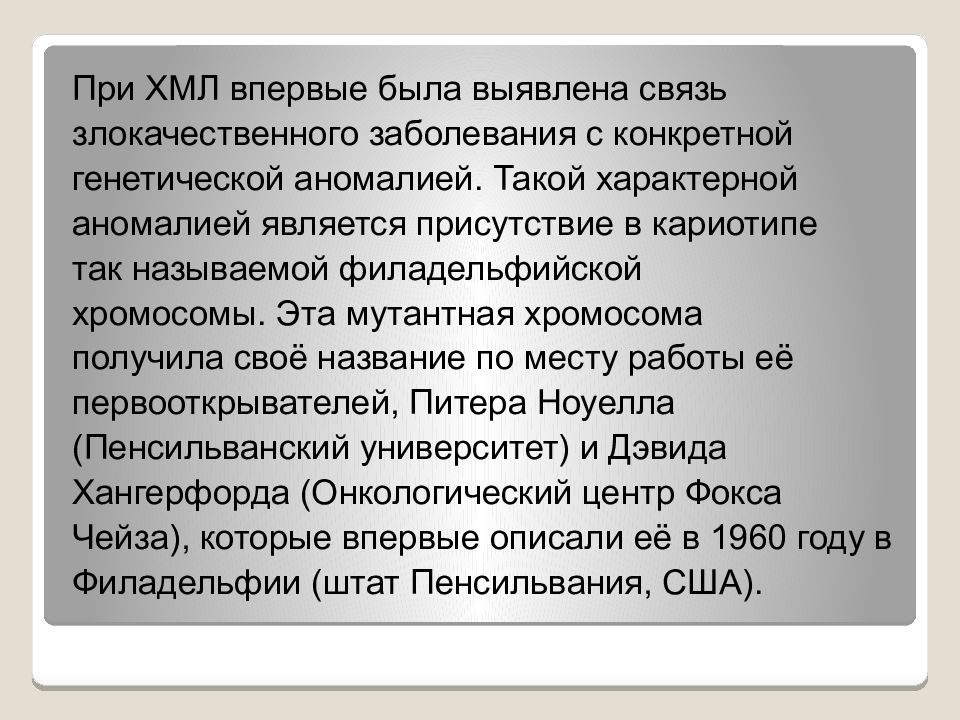 При ХМЛ впервые была выявлена связь злокачественного заболевания с конкретной генетической аномалией. Такой характерной аномалией является присутствие в кариотипе так называемой филадельфийской хромосомы. Эта мутантная хромосома получила своё название по месту работы её первооткрывателей, Питера Ноуелла (Пенсильванский университет) и Дэвида Хангерфорда (Онкологический центр Фокса Чейза), которые впервые описали её в 1960 году в Филадельфии (штат Пенсильвания, США).